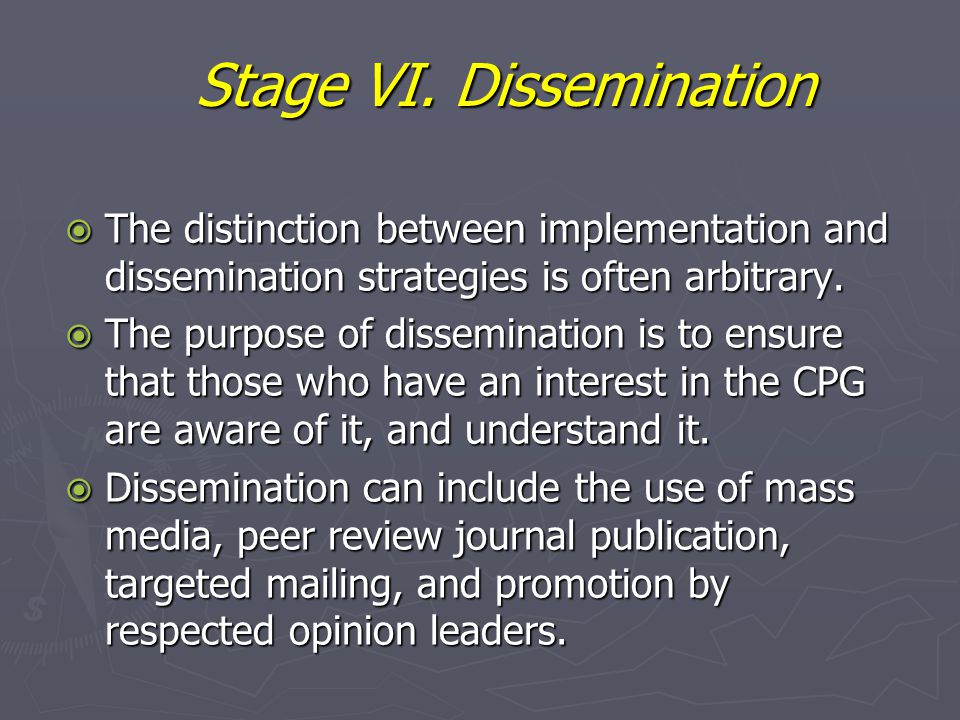 Stage VI. Dissemination

The distinction between implementation and dissemination strategies is often arbitrary.

The purpose of dissemination is to ensure that those who have an interest in the CPG are aware of it, and understand it.

Dissemination can include the use of mass media, peer review journal publication, targeted mailing, and promotion by respected opinion leaders.